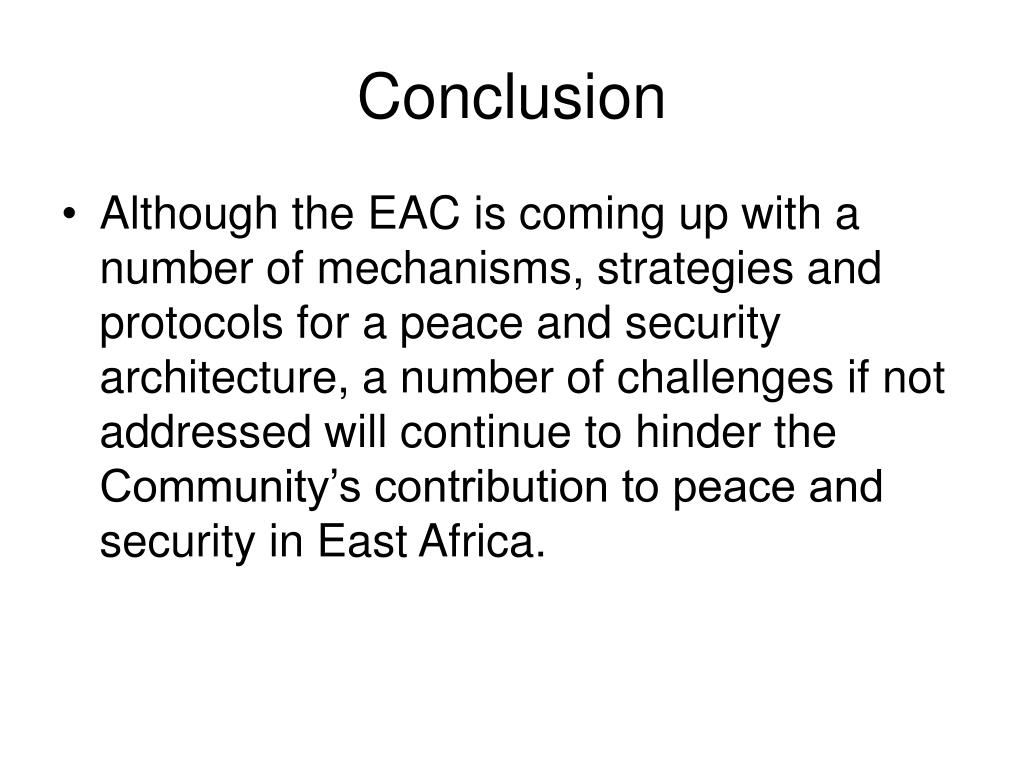 Conclusion

• Although the EAC is coming up with a number of mechanisms, strategies and protocols for a peace and security architecture, a number of challenges if not addressed will continue to hinder the Community’s contribution to peace and security in East Africa.